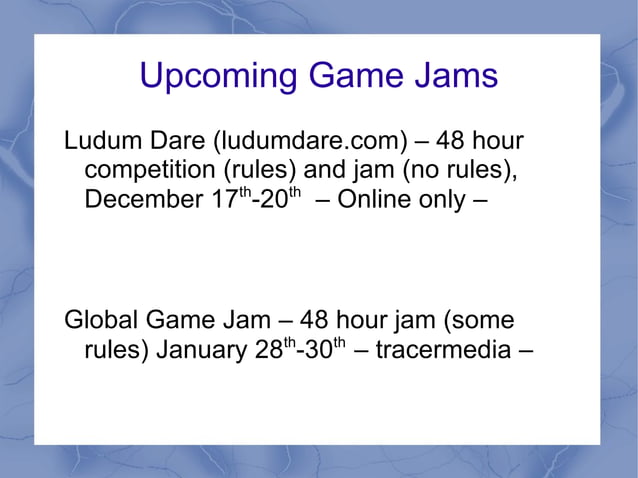 Upcoming Game Jams

Ludum Dare (ludumdare.com) – 48 hour competition (rules) and jam (no rules), December 17$^{th}$-20$^{th}$ – Online only –

Global Game Jam – 48 hour jam (some rules) January 28$^{th}$-30$^{th}$ – tracermedia –